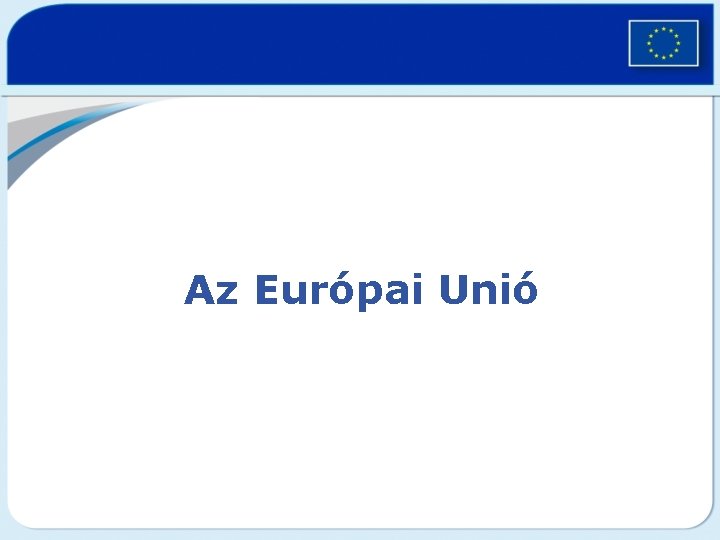 Az Európai Unió